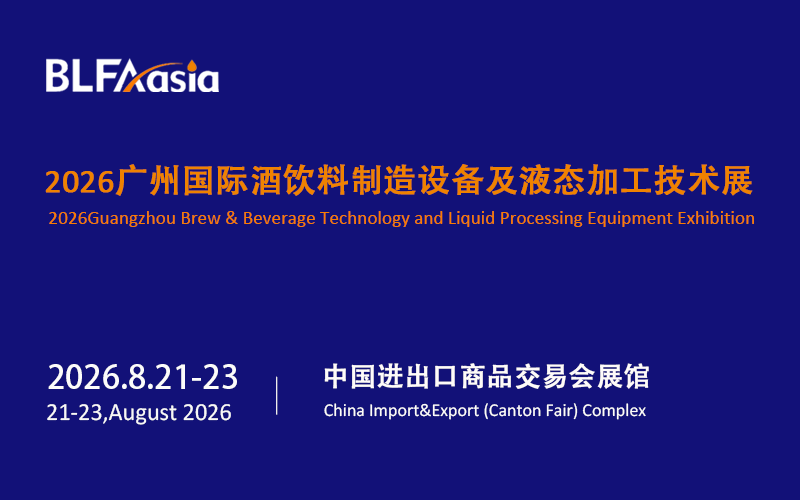 BLFAasia

2026广州国际酒饮料制造设备及液态加工技术展
2026Guangzhou Brew & Beverage Technology and Liquid Processing Equipment Exhibition

2026.8.21-23
21-23,August 2026

中国进出口商品交易会展馆
China Import&Export (Canton Fair) Complex